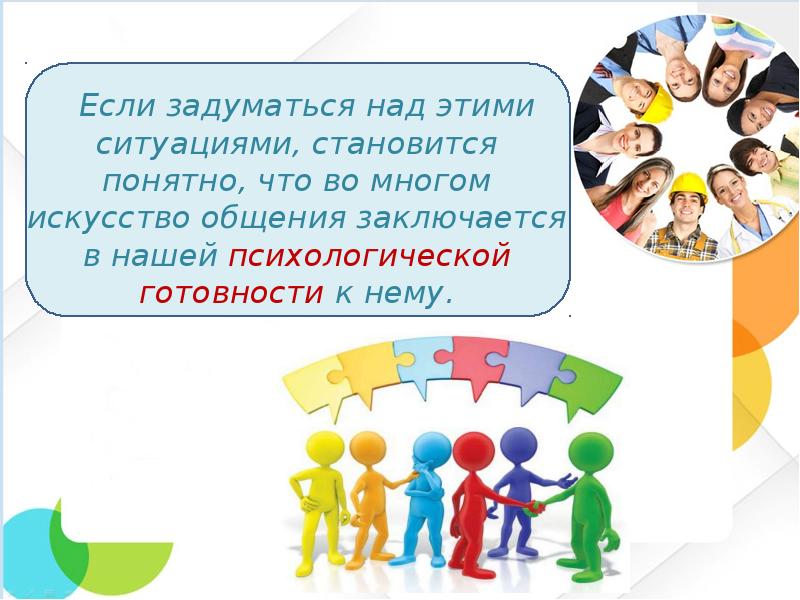 Если задуматься над этими ситуациями, становится понятно, что во многом искусство общения заключается в нашей психологической готовности к нему.